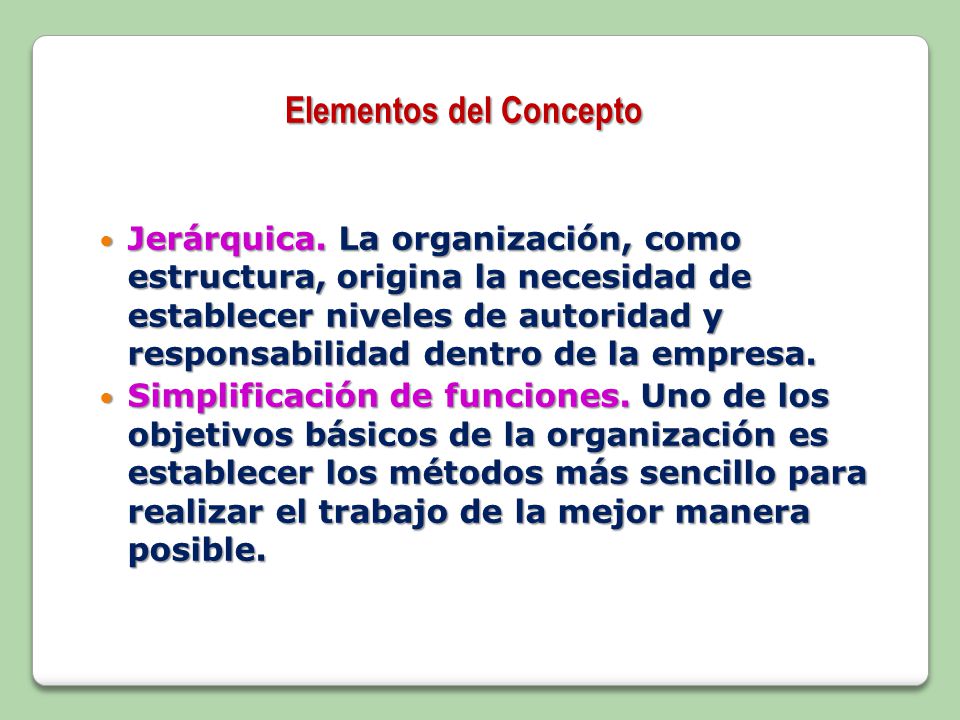 Elementos del Concepto

• Jerárquica. La organización, como estructura, origina la necesidad de establecer niveles de autoridad y responsabilidad dentro de la empresa.
• Simplificación de funciones. Uno de los objetivos básicos de la organización es establecer los métodos más sencillo para realizar el trabajo de la mejor manera posible.